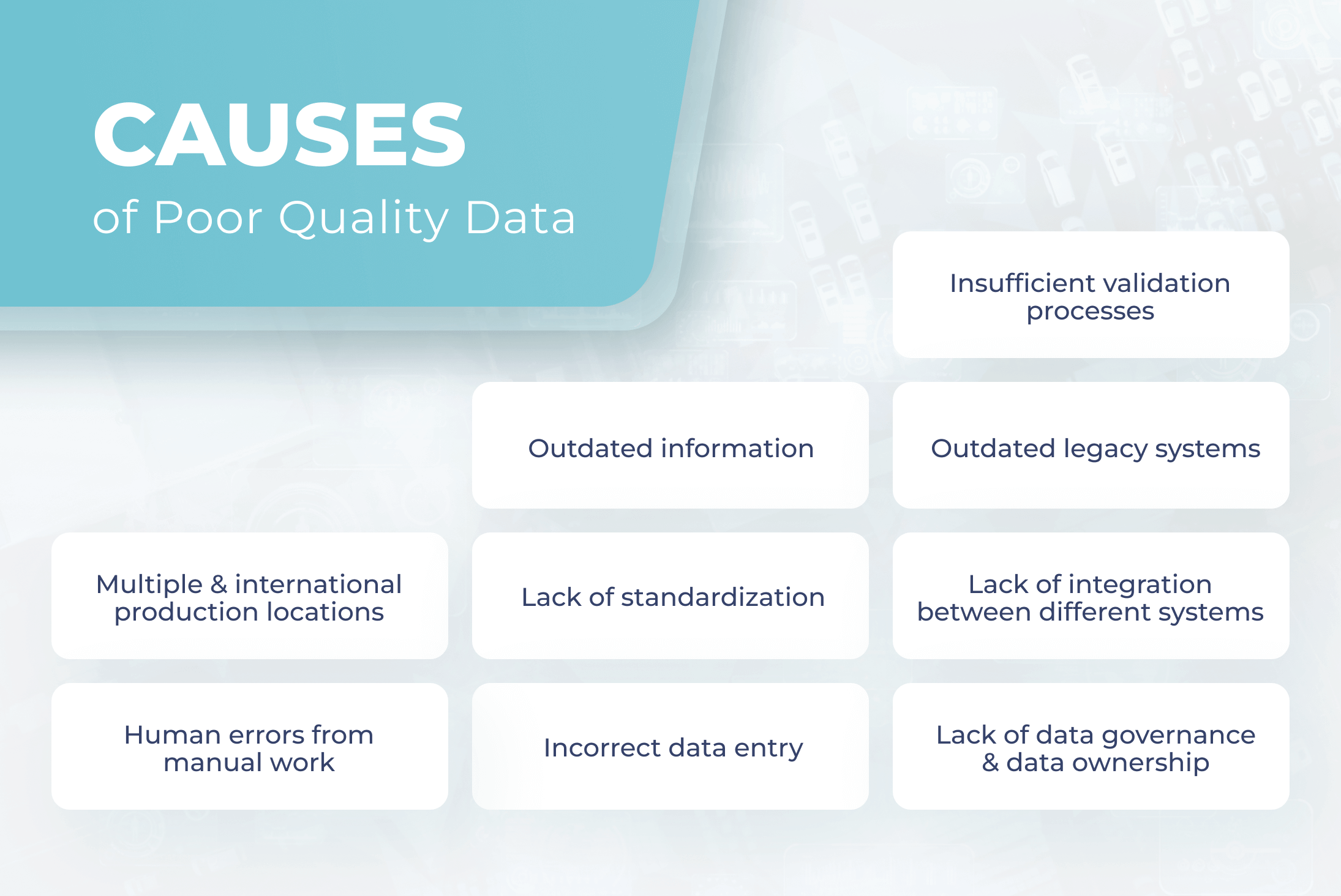 CAUSES
of Poor Quality Data

Insufficient validation processes

Outdated information

Outdated legacy systems

Multiple & international production locations

Lack of standardization

Lack of integration between different systems

Human errors from manual work

Incorrect data entry

Lack of data governance & data ownership